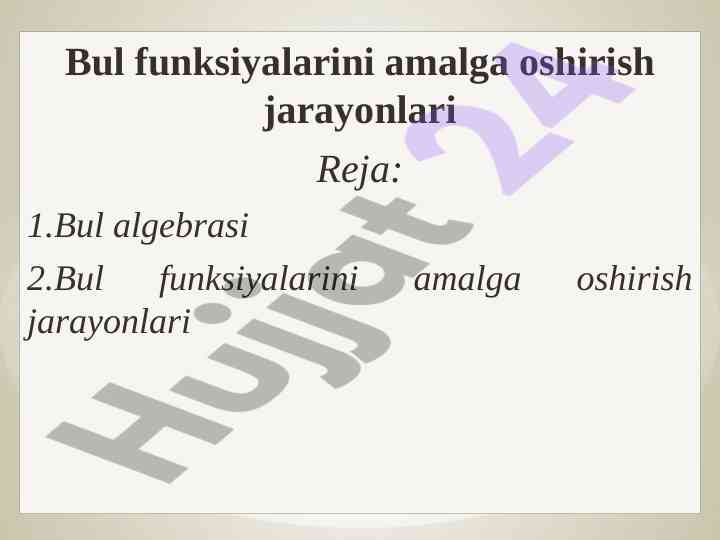 Bul funksiyalarini amalga oshirish jarayonlari

Reja:

1.Bul algebrasi

2.Bul funksiyalarini amalga oshirish jarayonlari

Hujjat 24